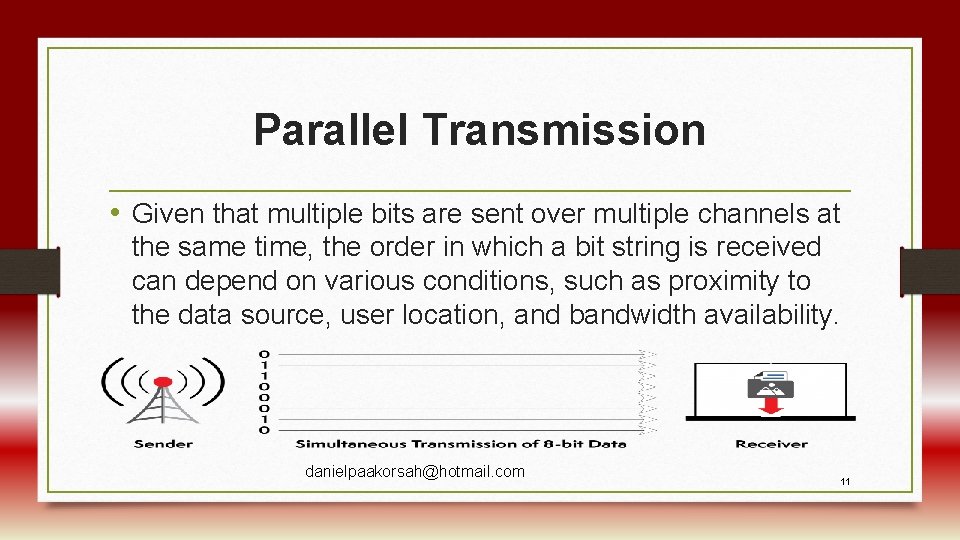 Parallel Transmission

• Given that multiple bits are sent over multiple channels at the same time, the order in which a bit string is received can depend on various conditions, such as proximity to the data source, user location, and bandwidth availability.

0
1
1
0
0
0
1
0

Sender

Simultaneous Transmission of 8-bit Data

Receiver

danielpaakorsah@hotmail.com

11